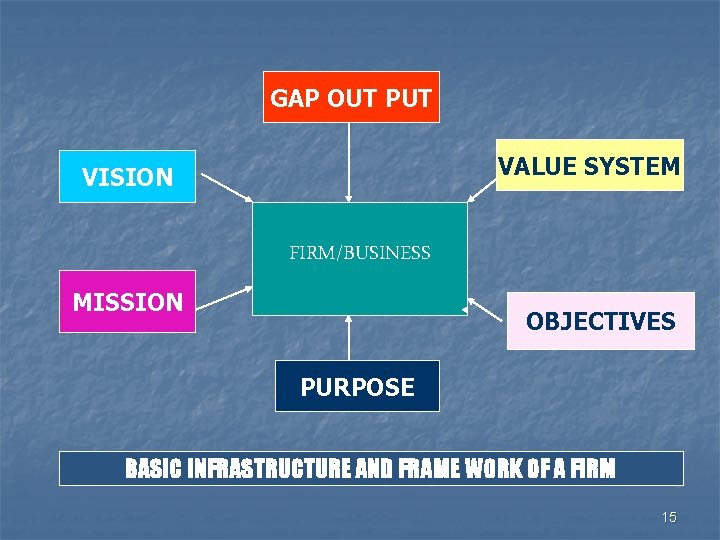 GAP OUT PUT

VISION

VALUE SYSTEM

FIRM/BUSINESS

MISSION

OBJECTIVES

PURPOSE

BASIC INFRASTRUCTURE AND FRAME WORK OF A FIRM

15